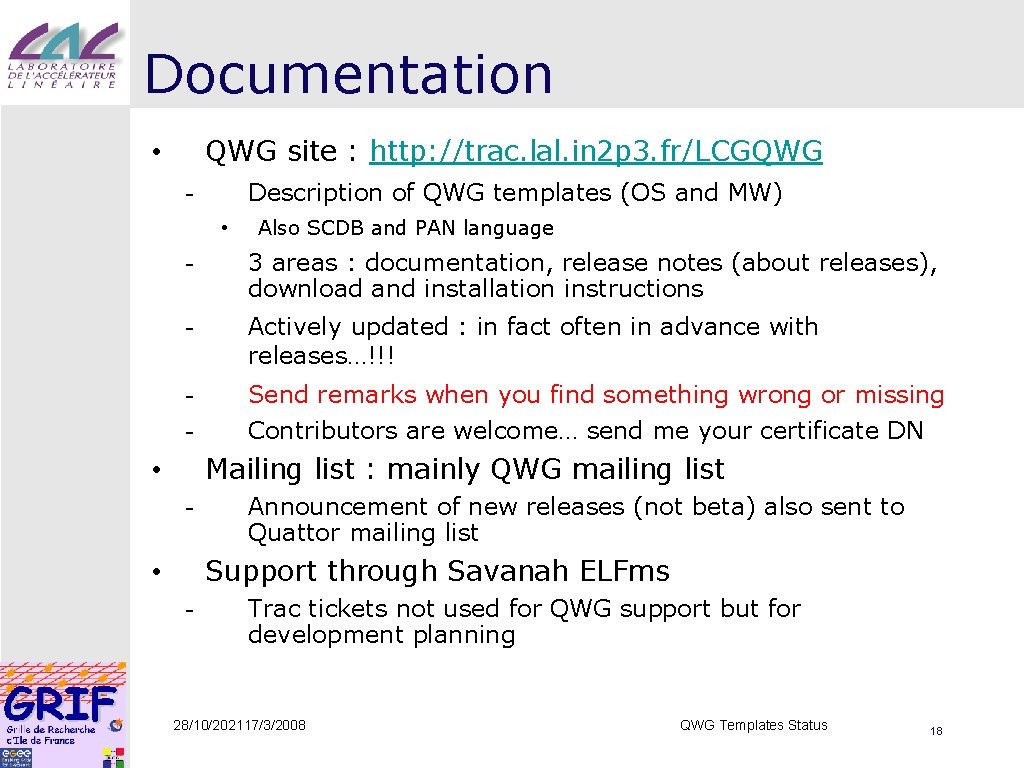 LAL LABORATOIRE DE L'ACCÉLÉRATEUR LINÉAIRE

Documentation

• QWG site : http://trac.lal.in2p3.fr/LCGQWG

- Description of QWG templates (OS and MW)

• Also SCDB and PAN language

- 3 areas : documentation, release notes (about releases), download and installation instructions

- Actively updated : in fact often in advance with releases…!!!

- Send remarks when you find something wrong or missing

- Contributors are welcome… send me your certificate DN

• Mailing list : mainly QWG mailing list

- Announcement of new releases (not beta) also sent to Quattor mailing list

• Support through Savanah ELFms

- Trac tickets not used for QWG support but for development planning

GRIF Grille de Recherche d'Ile de France

28/10/202117/3/2008

QWG Templates Status

18